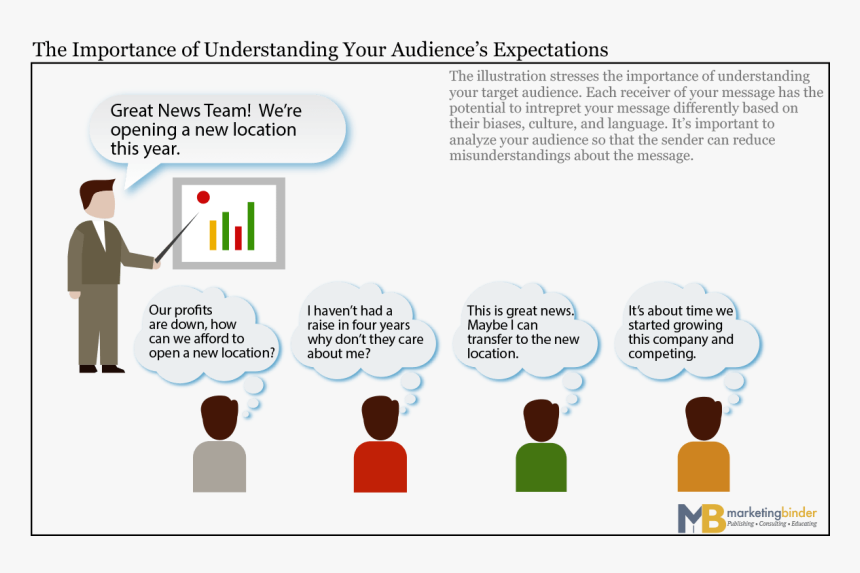 The Importance of Understanding Your Audience's Expectations

The illustration stresses the importance of understanding your target audience. Each receiver of your message has the potential to intrepret your message differently based on their biases, culture, and language. It's important to analyze your audience so that the sender can reduce misunderstandings about the message.

Great News Team! We're opening a new location this year.

Our profits are down, how can we afford to open a new location?

I haven't had a raise in four years why don't they care about me?

This is great news. Maybe I can transfer to the new location.

It's about time we started growing this company and competing.

MB marketingbinder
Publishing • Consulting • Educating